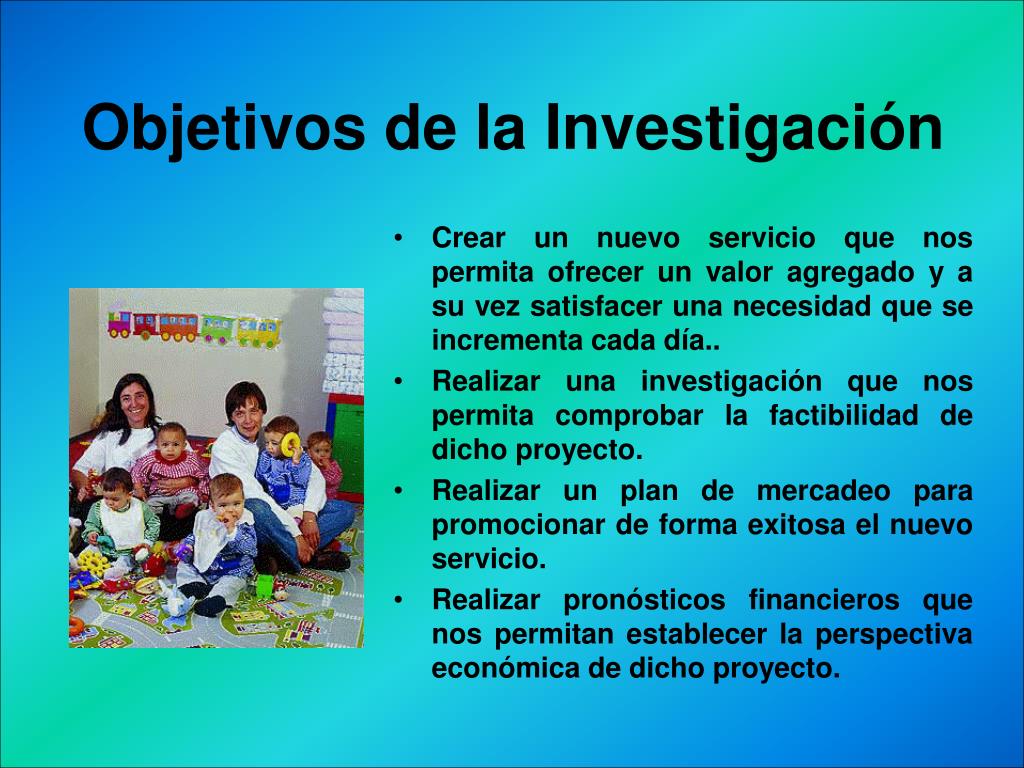 Objetivos de la Investigación

• Crear un nuevo servicio que nos permita ofrecer un valor agregado y a su vez satisfacer una necesidad que se incrementa cada día..
• Realizar una investigación que nos permita comprobar la factibilidad de dicho proyecto.
• Realizar un plan de mercadeo para promocionar de forma exitosa el nuevo servicio.
• Realizar pronósticos financieros que nos permitan establecer la perspectiva económica de dicho proyecto.